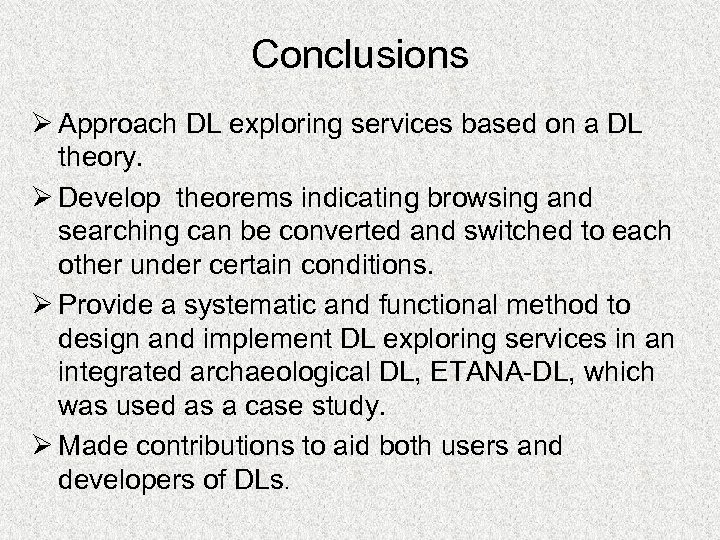 Conclusions

➢ Approach DL exploring services based on a DL theory.

➢ Develop theorems indicating browsing and searching can be converted and switched to each other under certain conditions.

➢ Provide a systematic and functional method to design and implement DL exploring services in an integrated archaeological DL, ETANA-DL, which was used as a case study.

➢ Made contributions to aid both users and developers of DLs.